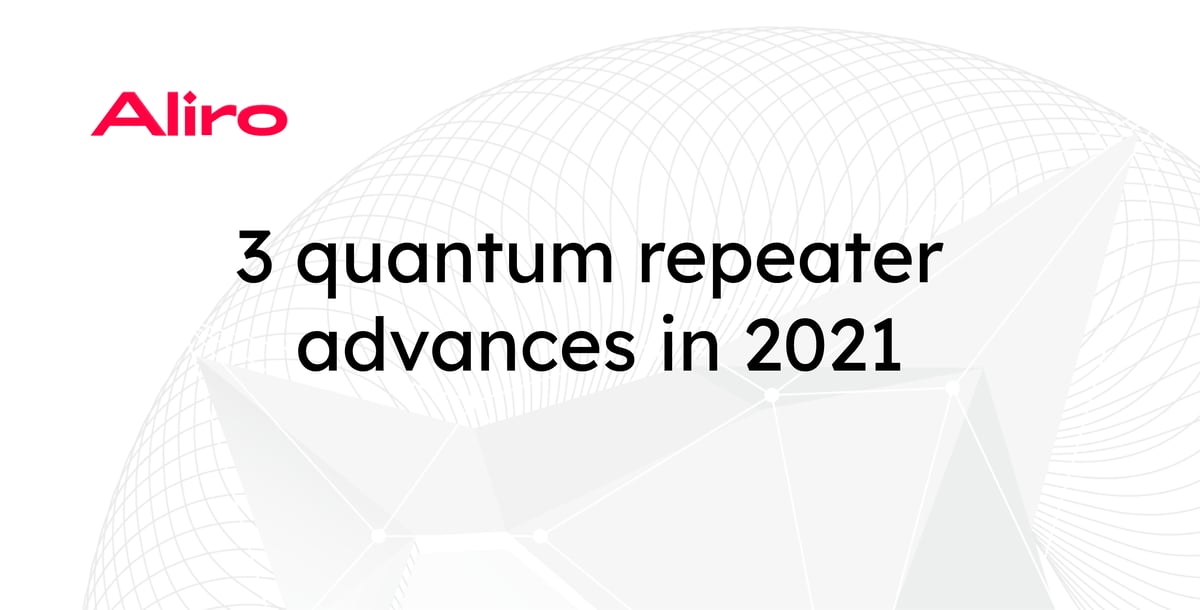 Aliro

3 quantum repeater advances in 2021